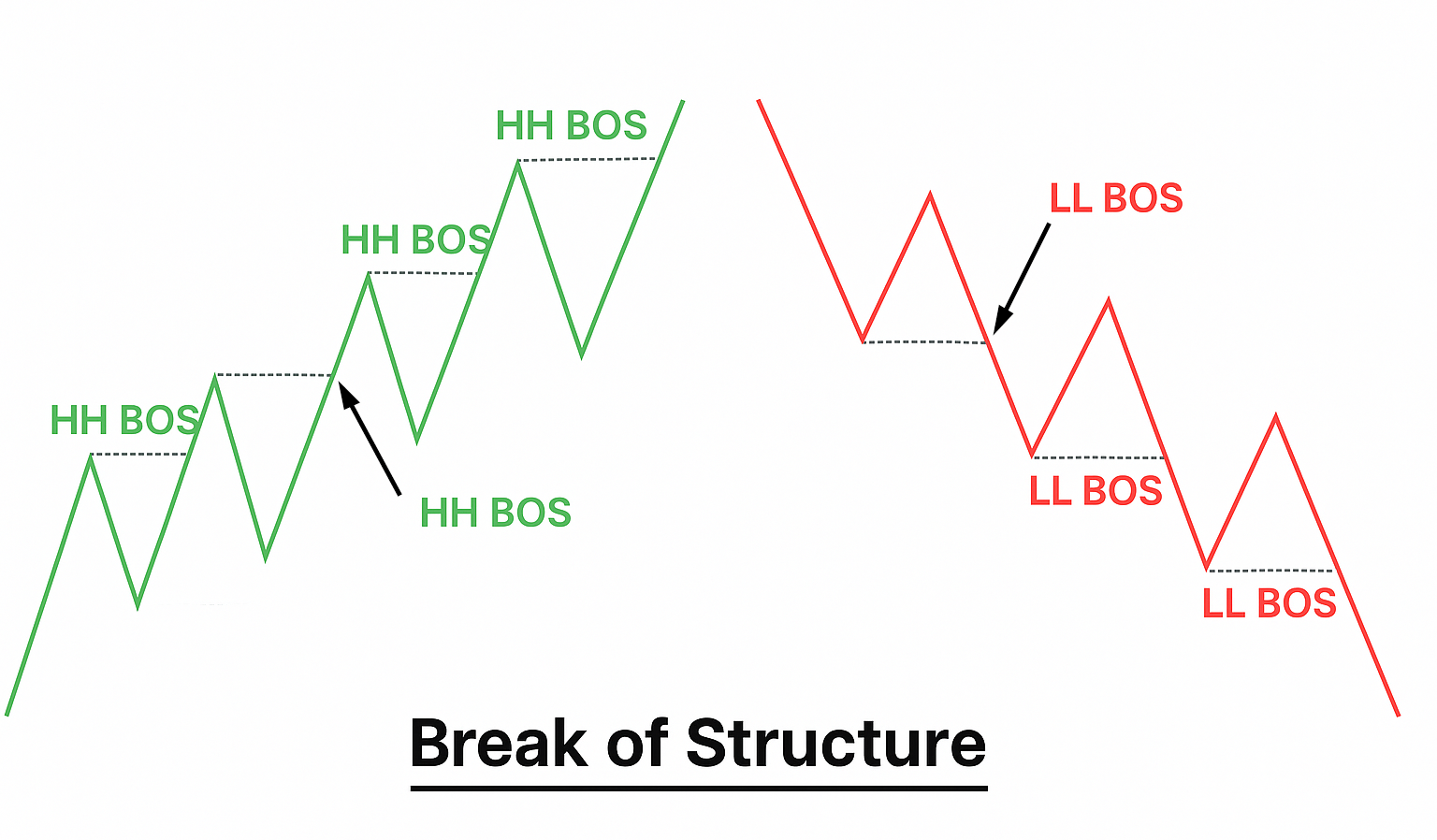 HH BOS

HH BOS

HH BOS

HH BOS

LL BOS

LL BOS

LL BOS

Break of Structure